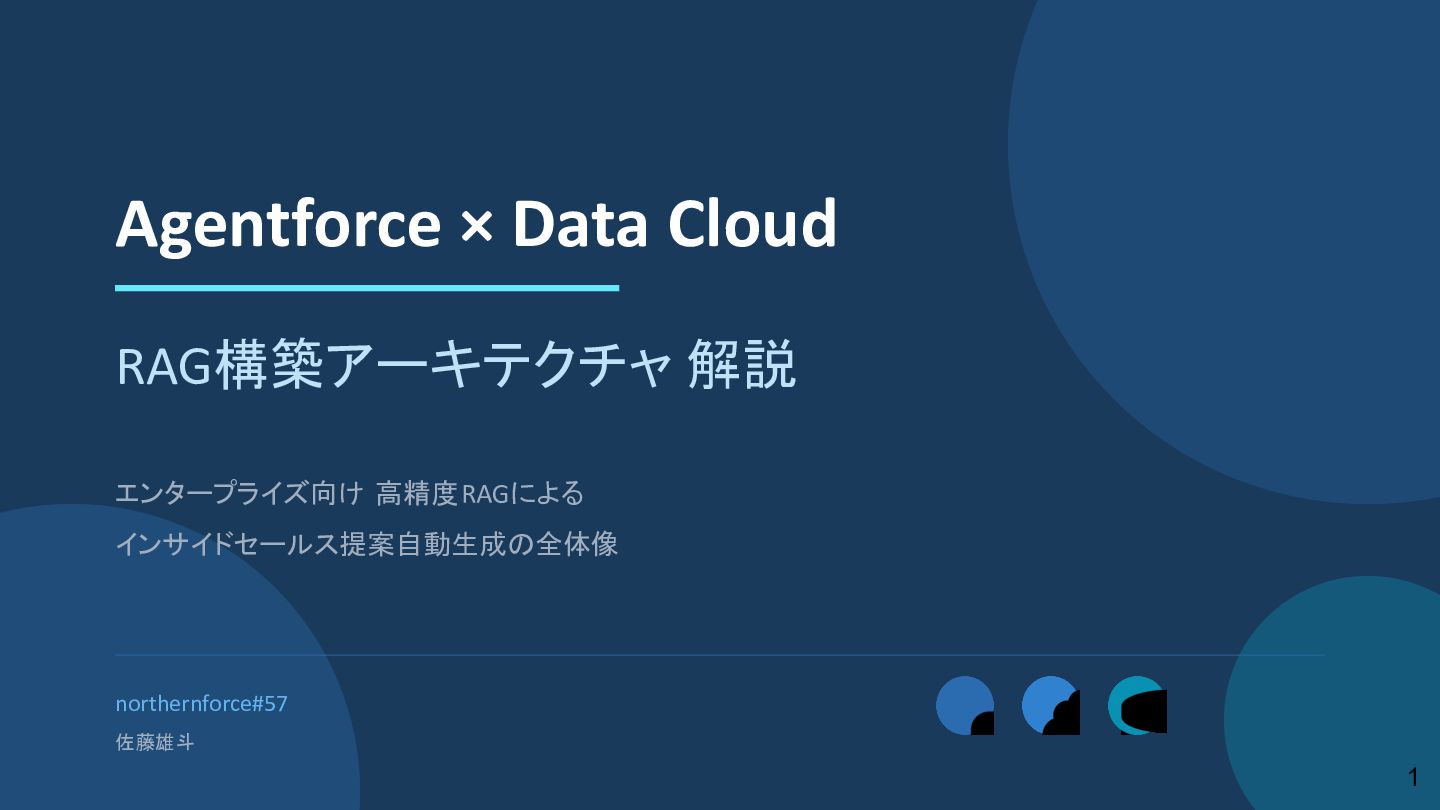 Agentforce × Data Cloud

RAG構築アーキテクチャ 解説

エンタープライズ向け 高精度RAGによる
インサイドセールス提案自動生成の全体像

northernforce#57
佐藤雄斗

1